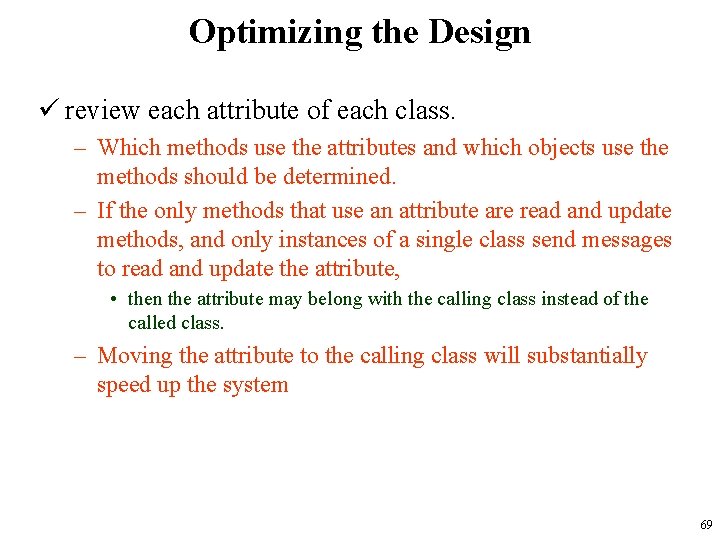 Optimizing the Design

✓ review each attribute of each class.

– Which methods use the attributes and which objects use the methods should be determined.

– If the only methods that use an attribute are read and update methods, and only instances of a single class send messages to read and update the attribute,

• then the attribute may belong with the calling class instead of the called class.

– Moving the attribute to the calling class will substantially speed up the system

69